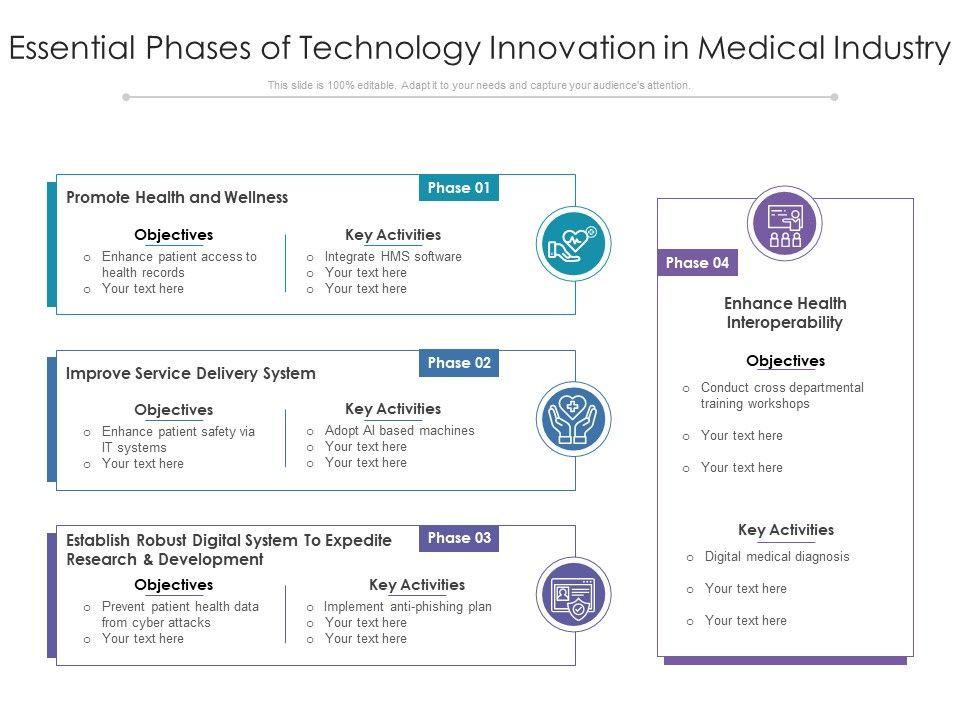 Essential Phases of Technology Innovation in Medical Industry

This slide is 100% editable. Adapt it to your needs and capture your audience's attention.

Phase 01

Promote Health and Wellness

Objectives
o Enhance patient access to health records
o Your text here

Key Activities
o Integrate HMS software
o Your text here
o Your text here

Phase 02

Improve Service Delivery System

Objectives
o Enhance patient safety via IT systems
o Your text here

Key Activities
o Adopt AI based machines
o Your text here
o Your text here

Phase 03

Establish Robust Digital System To Expedite Research & Development

Objectives
o Prevent patient health data from cyber attacks
o Your text here

Key Activities
o Implement anti-phishing plan
o Your text here
o Your text here

Phase 04

Enhance Health Interoperability

Objectives
o Conduct cross departmental training workshops
o Your text here
o Your text here

Key Activities
o Digital medical diagnosis
o Your text here
o Your text here